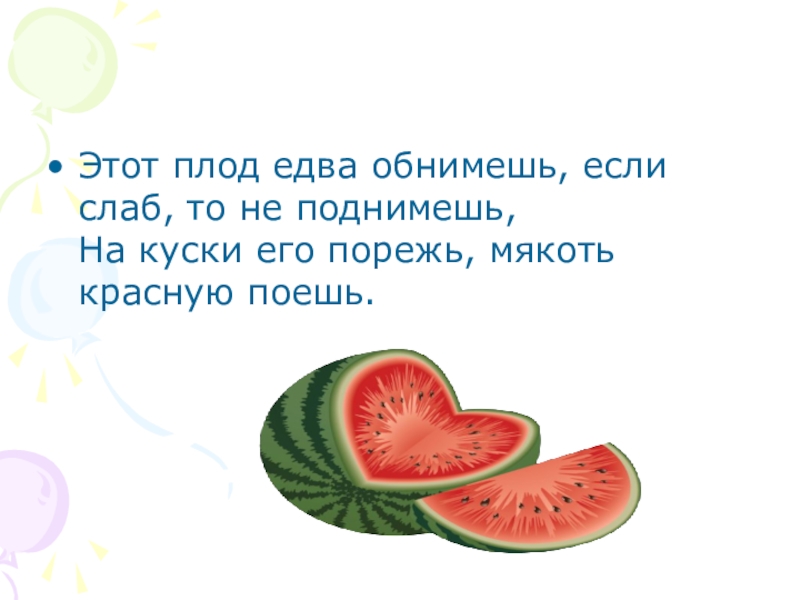 • Этот плод едва обнимешь, если слаб, то не поднимешь,
На куски его порежь, мякоть красную поешь.